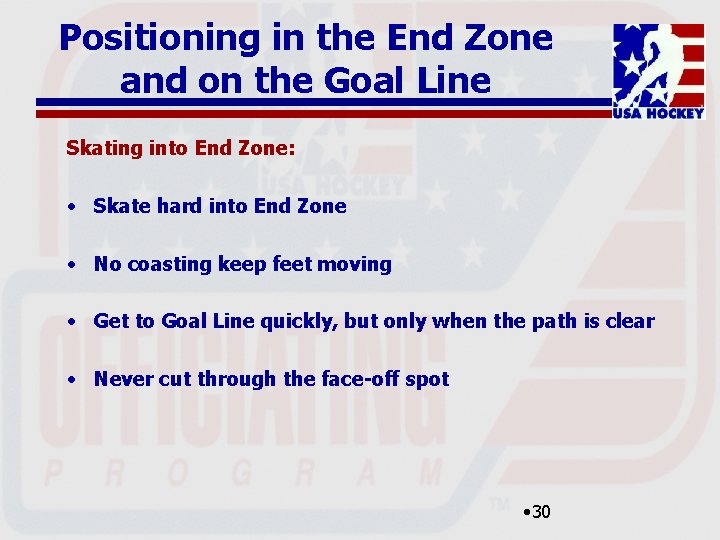 Positioning in the End Zone and on the Goal Line

USA HOCKEY

Skating into End Zone:

• Skate hard into End Zone

• No coasting keep feet moving

• Get to Goal Line quickly, but only when the path is clear

• Never cut through the face-off spot

USA HOCKEY
OFFICIATING
PROGRAM
TM

•30